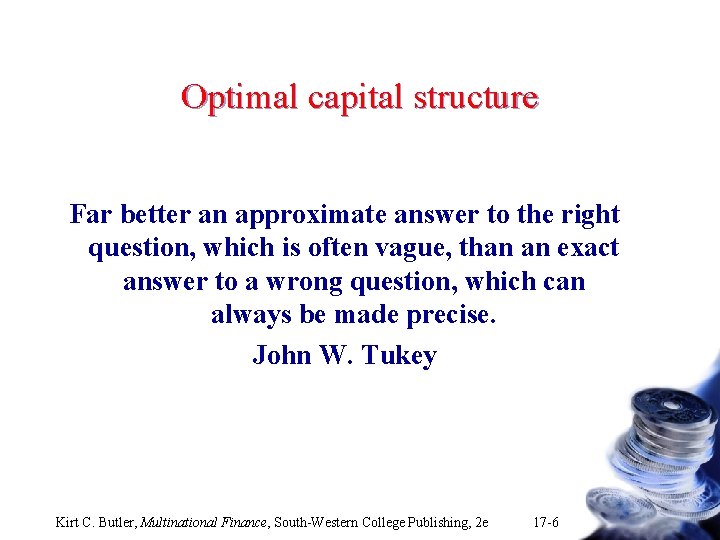 Optimal capital structure

Far better an approximate answer to the right question, which is often vague, than an exact answer to a wrong question, which can always be made precise.

John W. Tukey

Kirt C. Butler, Multinational Finance, South-Western College Publishing, 2e 17-6